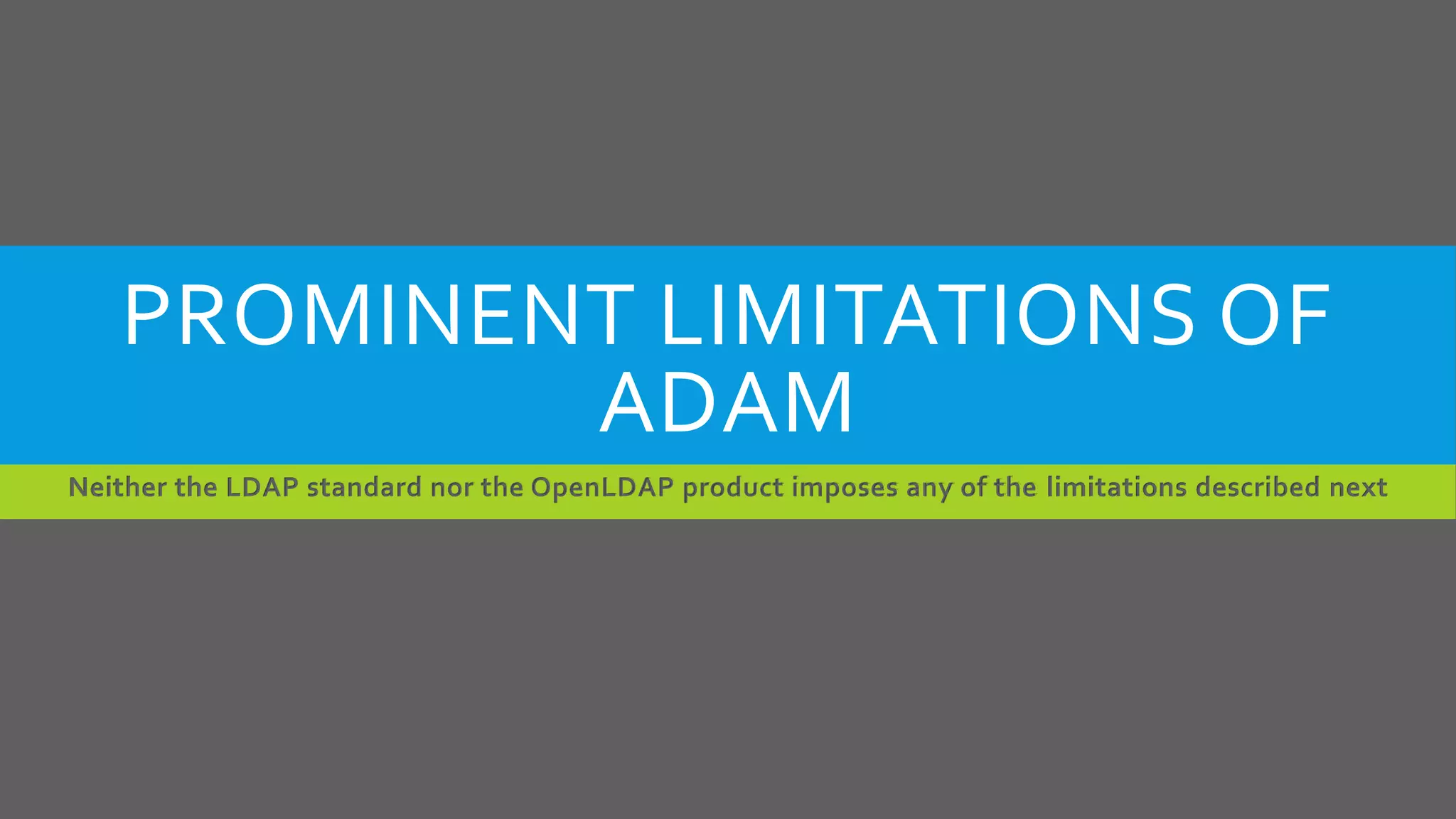 PROMINENT LIMITATIONS OF ADAM

Neither the LDAP standard nor the OpenLDAP product imposes any of the limitations described next